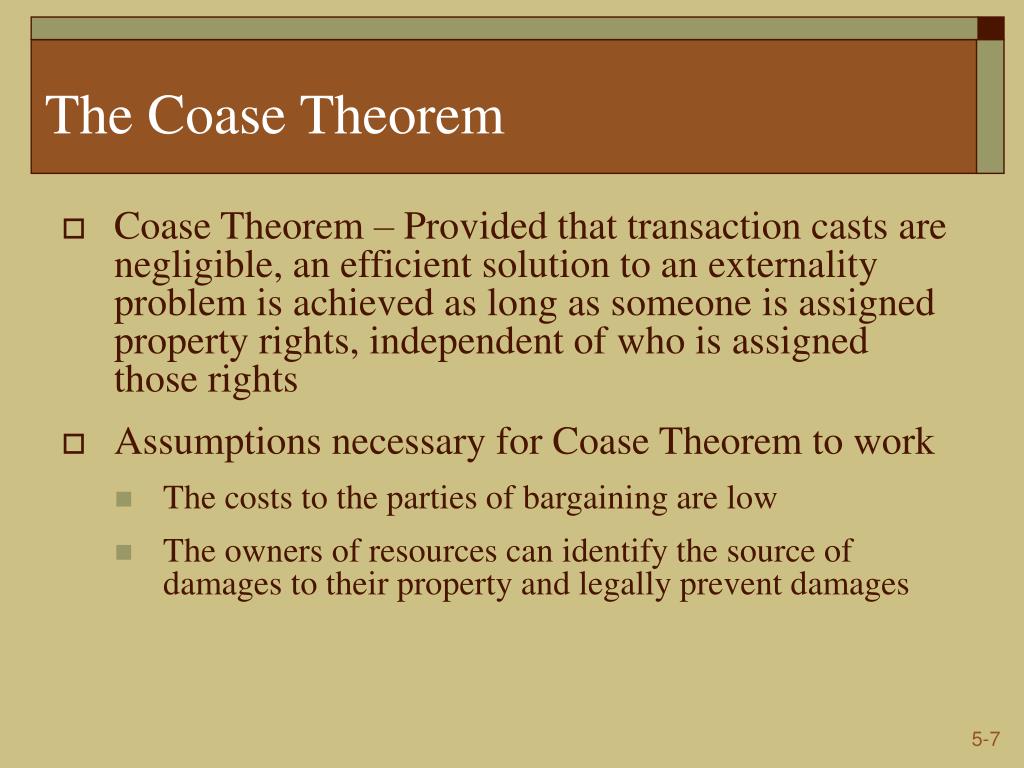 The Coase Theorem

Coase Theorem – Provided that transaction casts are negligible, an efficient solution to an externality problem is achieved as long as someone is assigned property rights, independent of who is assigned those rights

Assumptions necessary for Coase Theorem to work

The costs to the parties of bargaining are low

The owners of resources can identify the source of damages to their property and legally prevent damages

5-7